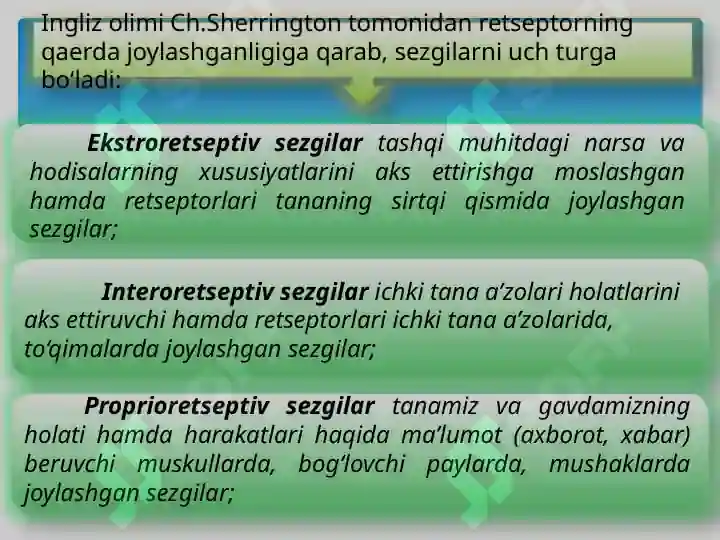 Ingliz olimi Ch.Sherrington tomonidan retseptorning qaerda joylashganligiga qarab, sezgilarni uch turga bo‘ladi:

Ekstroretseptiv sezgilar tashqi muhitdagi narsa va hodisalarning xususiyatlarini aks ettirishga moslashgan hamda retseptorlari tananing sirtqi qismida joylashgan sezgilar;

Interoretseptiv sezgilar ichki tana a’zolari holatlarini aks ettiruvchi hamda retseptorlari ichki tana a’zolarida, to‘qimalarda joylashgan sezgilar;

Proprioretseptiv sezgilar tanamiz va gavdamizning holati hamda harakatlari haqida ma’lumot (axborot, xabar) beruvchi muskullarda, bog‘lovchi paylarda, mushaklarda joylashgan sezgilar;